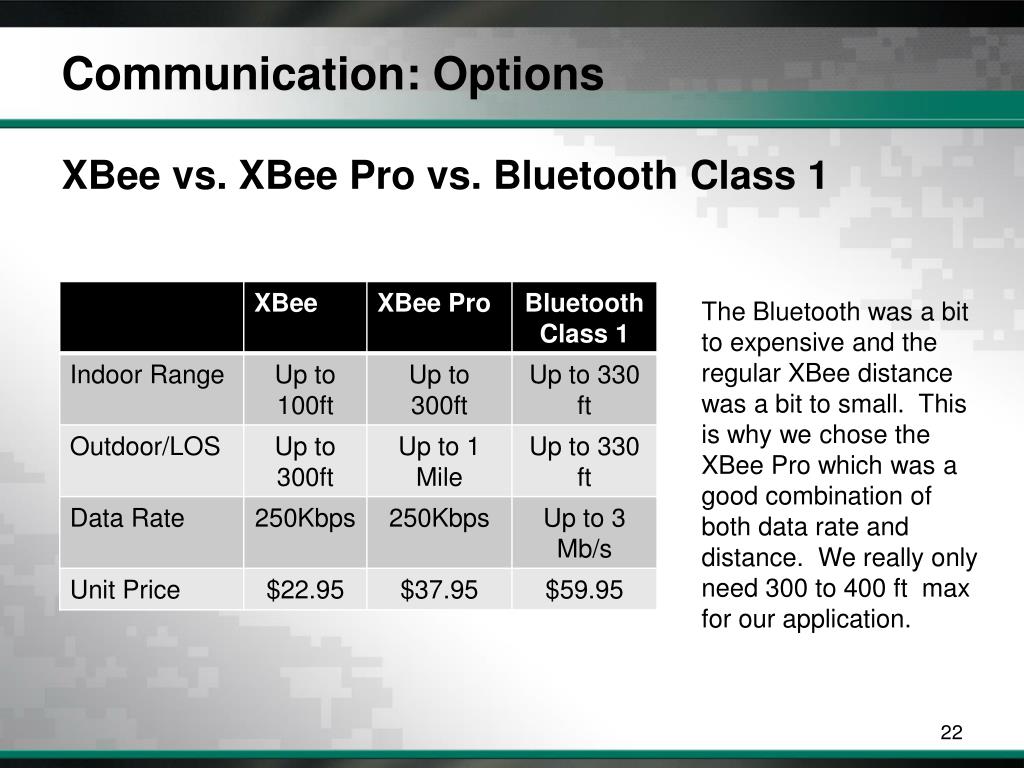 Communication: Options

XBee vs. XBee Pro vs. Bluetooth Class 1

| | XBee | XBee Pro | Bluetooth Class 1 |
|---|---|---|---|
| Indoor Range | Up to 100ft | Up to 300ft | Up to 330 ft |
| Outdoor/LOS | Up to 300ft | Up to 1 Mile | Up to 330 ft |
| Data Rate | 250Kbps | 250Kbps | Up to 3 Mb/s |
| Unit Price | \$22.95 | \$37.95 | \$59.95 |

The Bluetooth was a bit to expensive and the regular XBee distance was a bit to small. This is why we chose the XBee Pro which was a good combination of both data rate and distance. We really only need 300 to 400 ft max for our application.

22